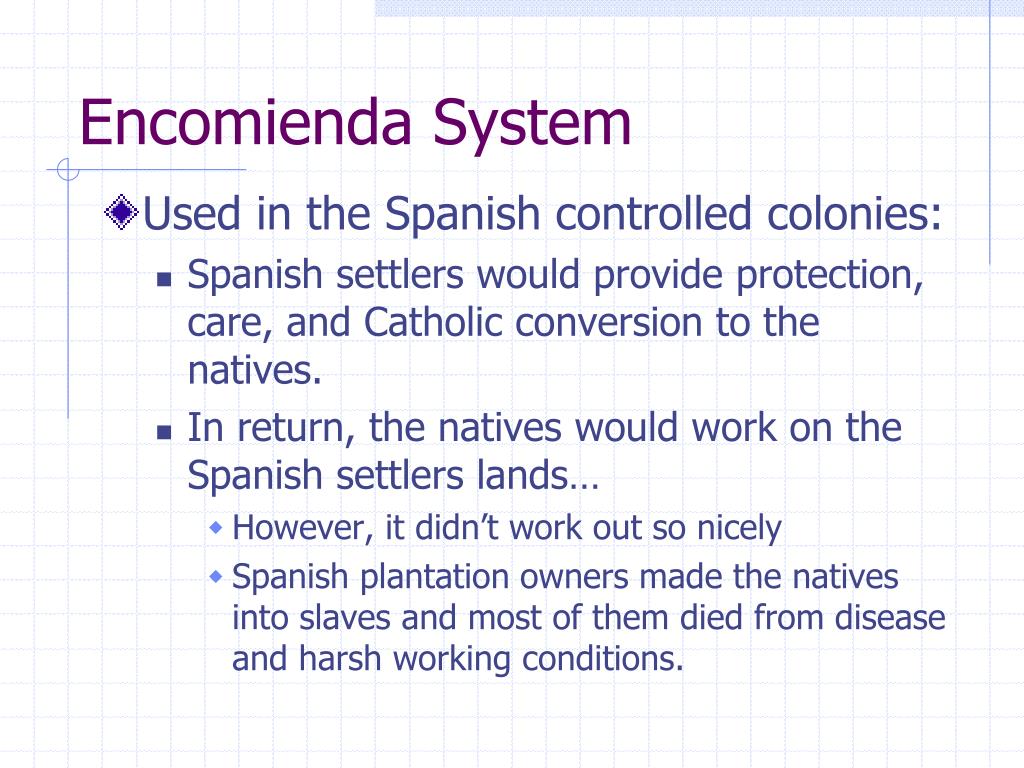 Encomienda System

Used in the Spanish controlled colonies:

Spanish settlers would provide protection, care, and Catholic conversion to the natives.

In return, the natives would work on the Spanish settlers lands…

However, it didn’t work out so nicely

Spanish plantation owners made the natives into slaves and most of them died from disease and harsh working conditions.